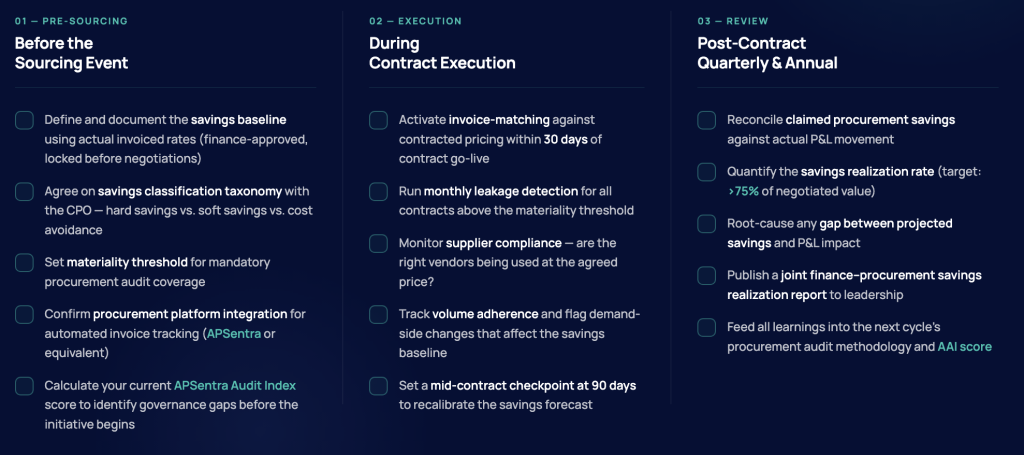 01 — PRE-SOURCING

Before the Sourcing Event

Define and document the savings baseline using actual invoiced rates (finance-approved, locked before negotiations)

Agree on savings classification taxonomy with the CPO — hard savings vs. soft savings vs. cost avoidance

Set materiality threshold for mandatory procurement audit coverage

Confirm procurement platform integration for automated invoice tracking (APSentra or equivalent)

Calculate your current APSentra Audit Index score to identify governance gaps before the initiative begins

02 — EXECUTION

During Contract Execution

Activate invoice-matching against contracted pricing within 30 days of contract go-live

Run monthly leakage detection for all contracts above the materiality threshold

Monitor supplier compliance — are the right vendors being used at the agreed price?

Track volume adherence and flag demand-side changes that affect the savings baseline

Set a mid-contract checkpoint at 90 days to recalibrate the savings forecast

03 — REVIEW

Post-Contract Quarterly & Annual

Reconcile claimed procurement savings against actual P&L movement

Quantify the savings realization rate (target: >75% of negotiated value)

Root-cause any gap between projected savings and P&L impact

Publish a joint finance-procurement savings realization report to leadership

Feed all learnings into the next cycle's procurement audit methodology and AAI score